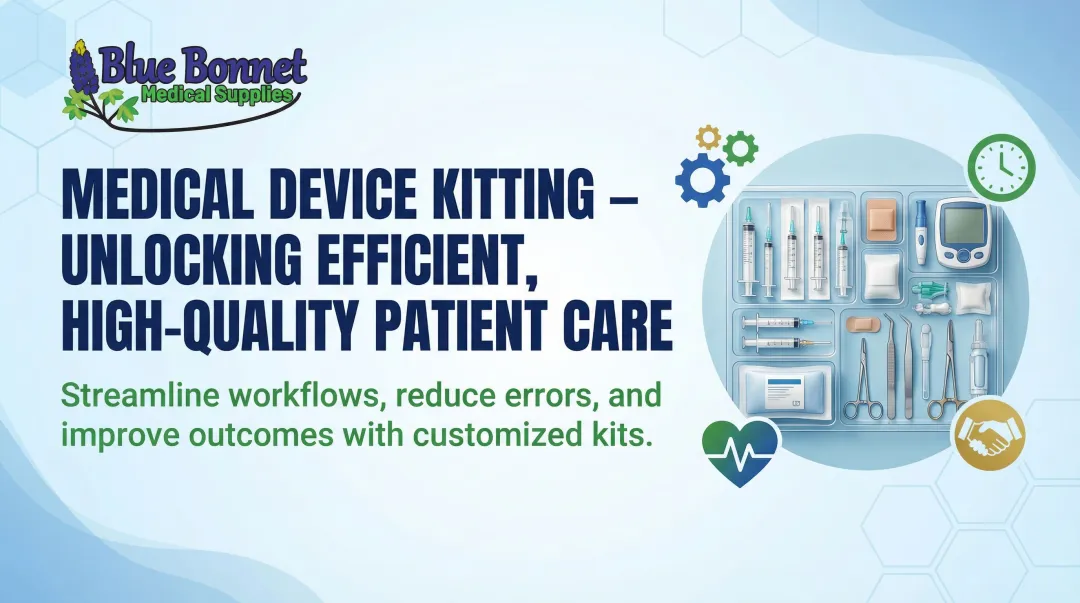 Blue Bonnet
Medical Supplies

MEDICAL DEVICE KITTING – UNLOCKING EFFICIENT, HIGH-QUALITY PATIENT CARE

Streamline workflows, reduce errors, and improve outcomes with customized kits.